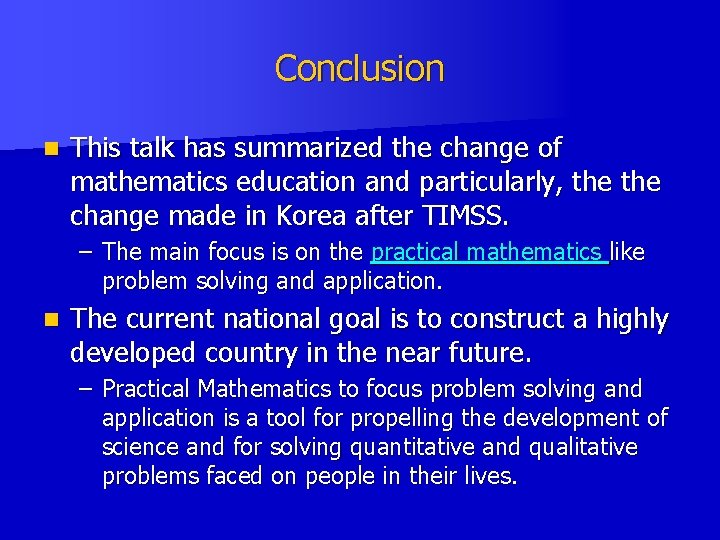 Conclusion

This talk has summarized the change of mathematics education and particularly, the the change made in Korea after TIMSS.

– The main focus is on the practical mathematics like problem solving and application.

The current national goal is to construct a highly developed country in the near future.

– Practical Mathematics to focus problem solving and application is a tool for propelling the development of science and for solving quantitative and qualitative problems faced on people in their lives.